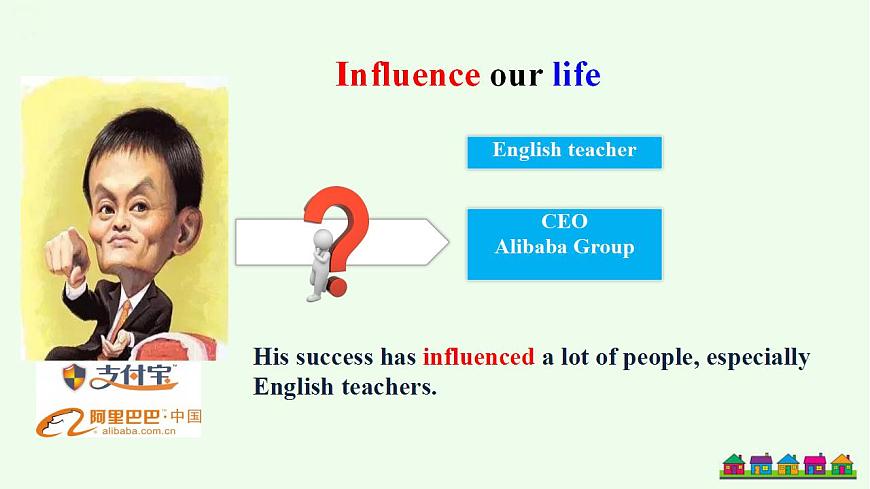 Influence our life

English teacher

CEO
Alibaba Group

His success has influenced a lot of people, especially English teachers.

支付宝

阿里巴巴·中国
alibaba.com.cn